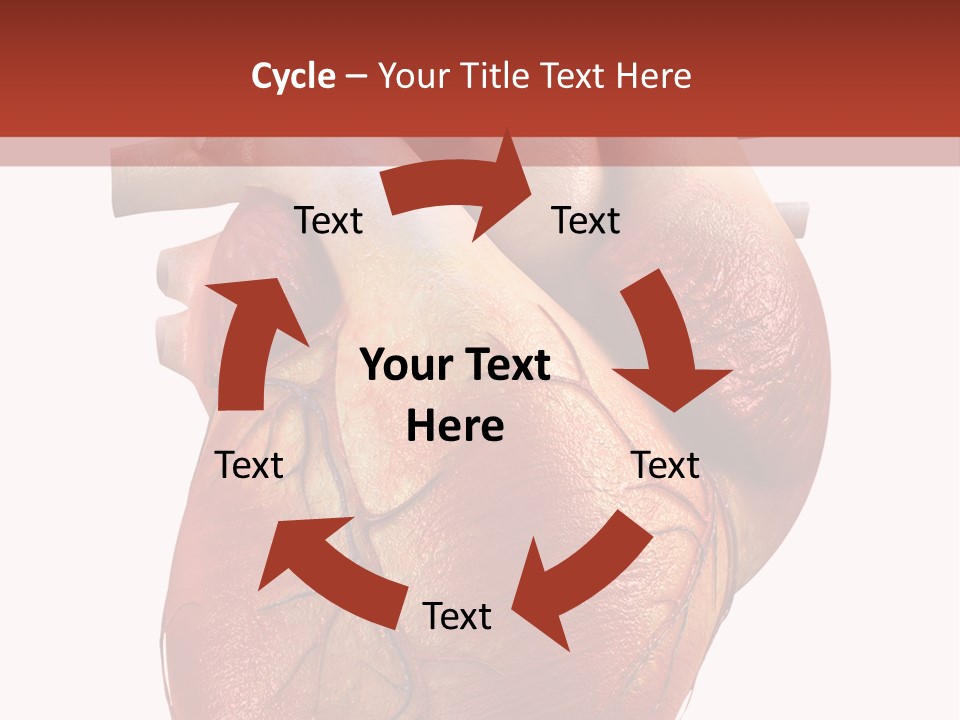 Cycle – Your Title Text Here

Text

Text

Your Text Here

Text

Text

Text